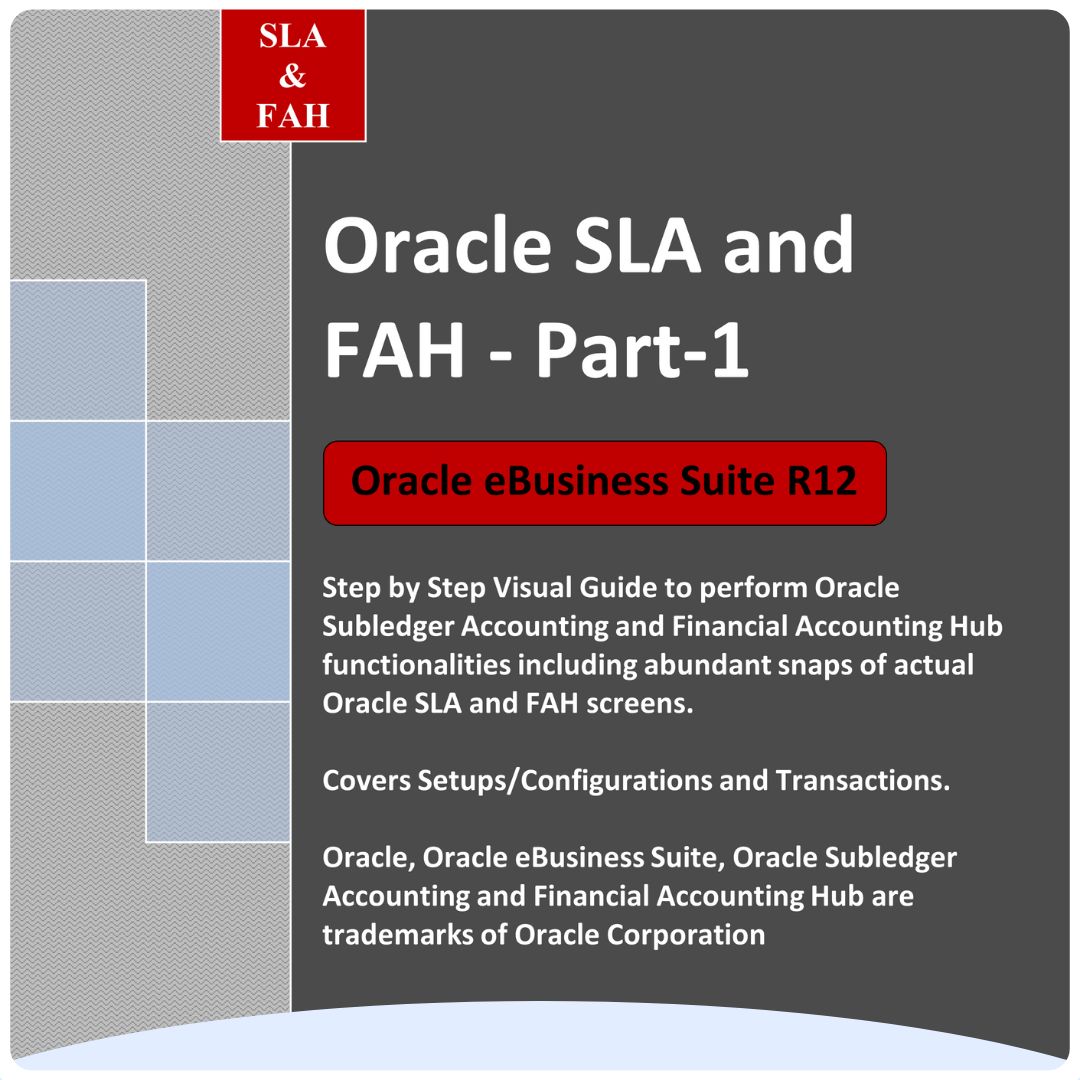 SLA
&
FAH

Oracle SLA and FAH - Part-1

Oracle eBusiness Suite R12

Step by Step Visual Guide to perform Oracle Subledger Accounting and Financial Accounting Hub functionalities including abundant snaps of actual Oracle SLA and FAH screens.

Covers Setups/Configurations and Transactions.

Oracle, Oracle eBusiness Suite, Oracle Subledger Accounting and Financial Accounting Hub are trademarks of Oracle Corporation